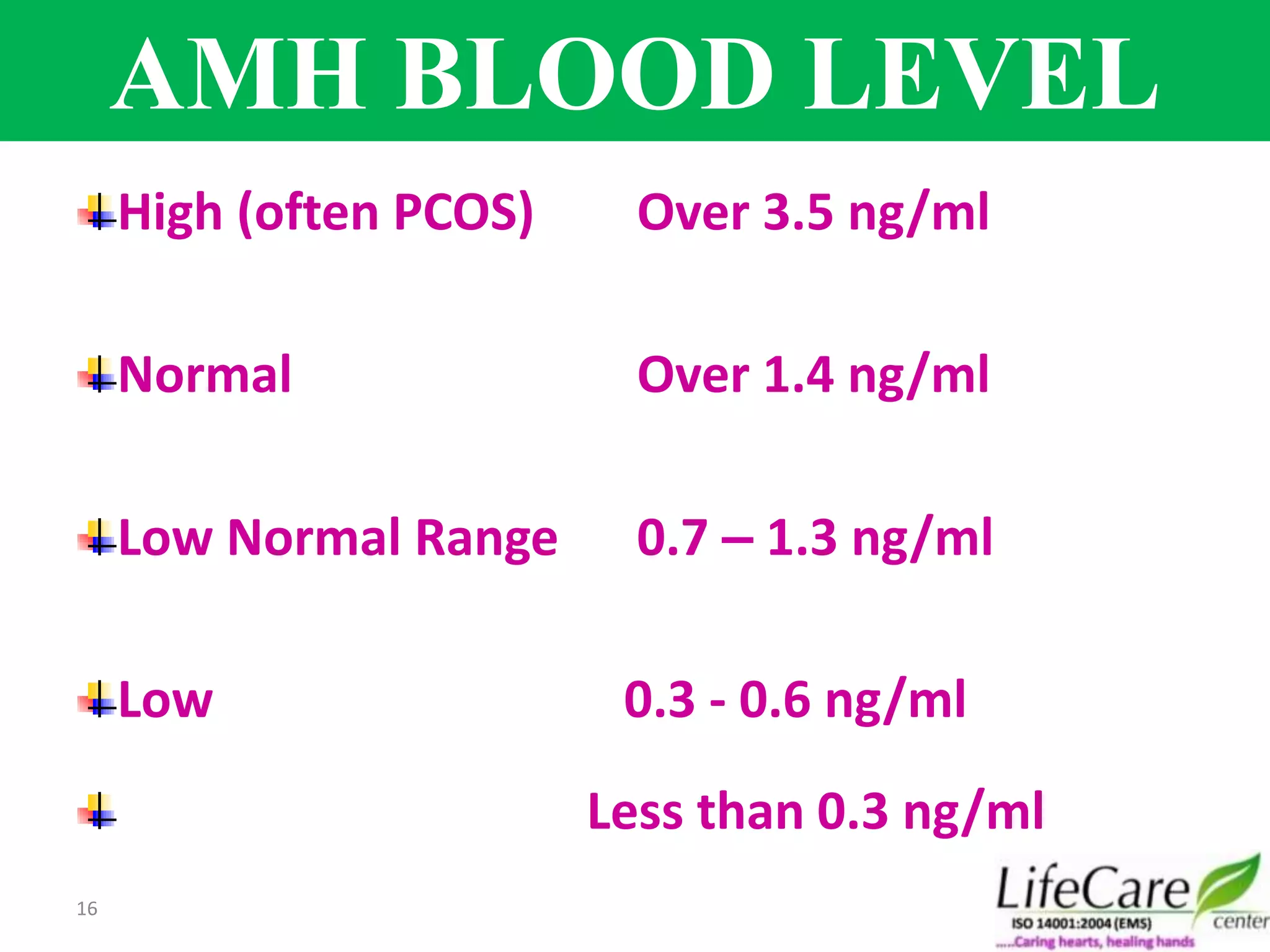 AMH BLOOD LEVEL

High (often PCOS) Over 3.5 ng/ml

Normal Over 1.4 ng/ml

Low Normal Range 0.7 – 1.3 ng/ml

Low 0.3 - 0.6 ng/ml

Less than 0.3 ng/ml

16

LifeCare center
ISO 14001:2004 (EMS)
.....Caring hearts, healing hands